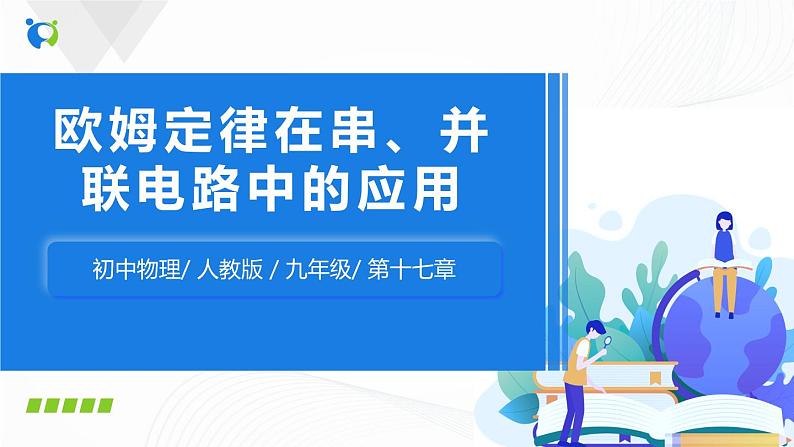 欧姆定律在串、并联电路中的应用

初中物理/ 人教版 / 九年级/ 第十七章